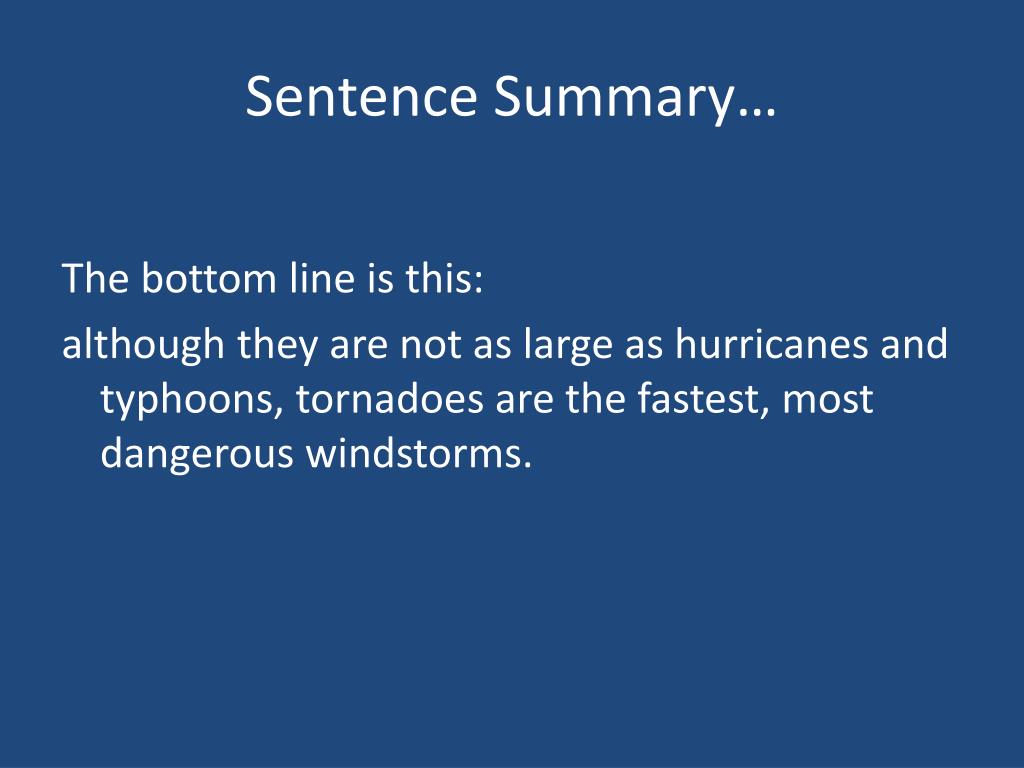 Sentence Summary…

The bottom line is this:

although they are not as large as hurricanes and typhoons, tornadoes are the fastest, most dangerous windstorms.